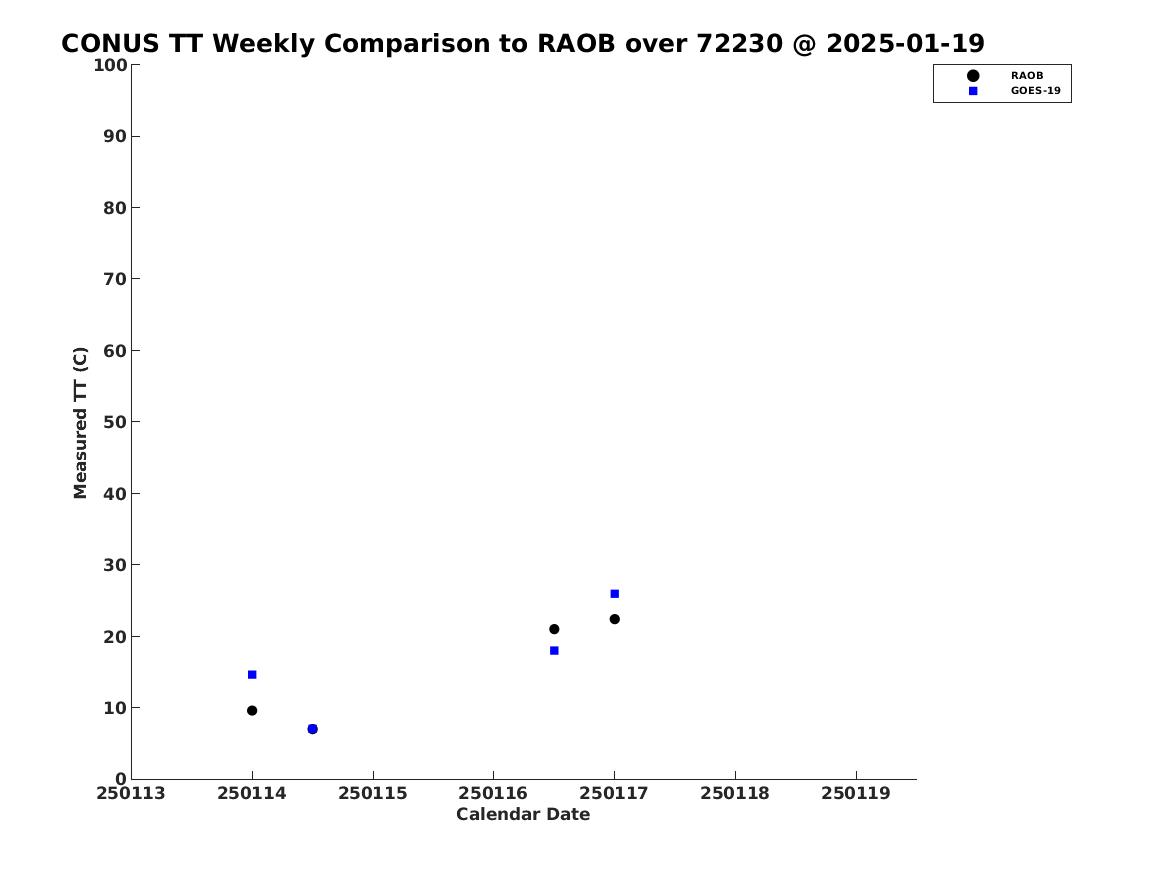 CONUS TT Weekly Comparison to RAOB over 72230 @ 2025-01-19

RAOB
GOES-19

Measured TT (C)

100
90
80
70
60
50
40
30
20
10
0

250113 250114 250115 250116 250117 250118 250119

Calendar Date